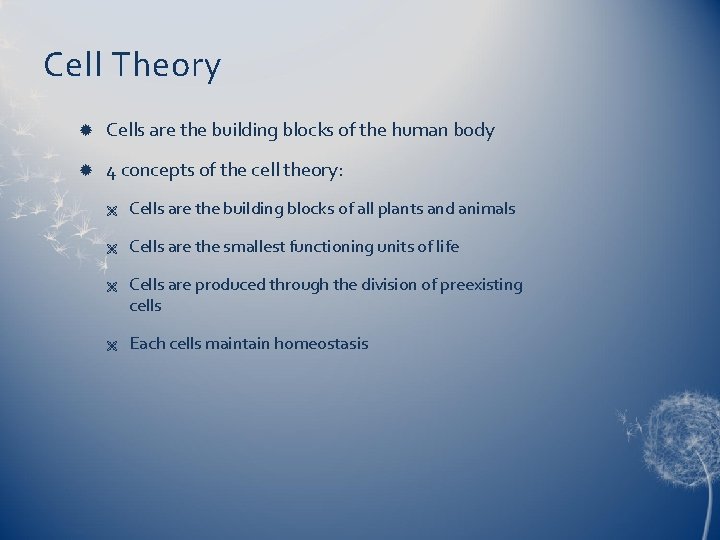 Cell Theory

Cells are the building blocks of the human body

4 concepts of the cell theory:

Cells are the building blocks of all plants and animals

Cells are the smallest functioning units of life

Cells are produced through the division of preexisting cells

Each cells maintain homeostasis